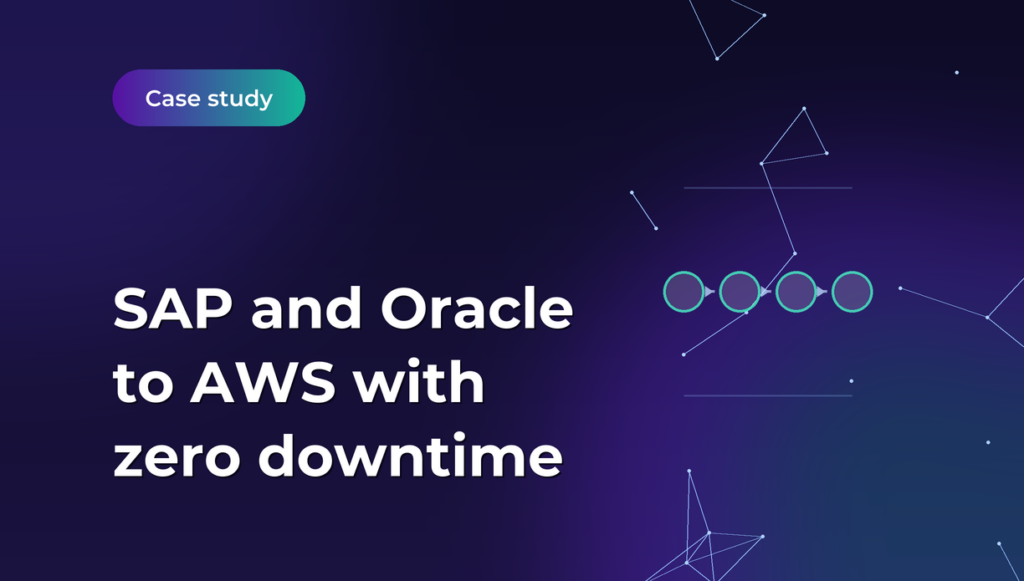 Case study

SAP and Oracle to AWS with zero downtime